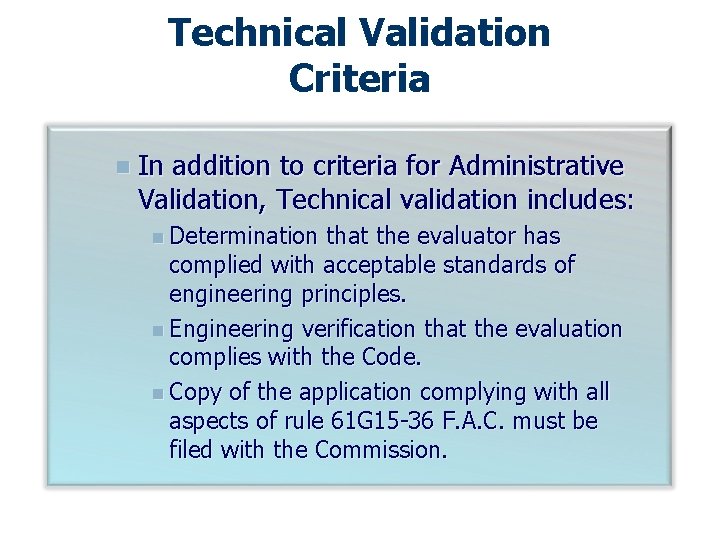 Technical Validation Criteria

In addition to criteria for Administrative Validation, Technical validation includes:

Determination that the evaluator has complied with acceptable standards of engineering principles.

Engineering verification that the evaluation complies with the Code.

Copy of the application complying with all aspects of rule 61G15-36 F.A.C. must be filed with the Commission.